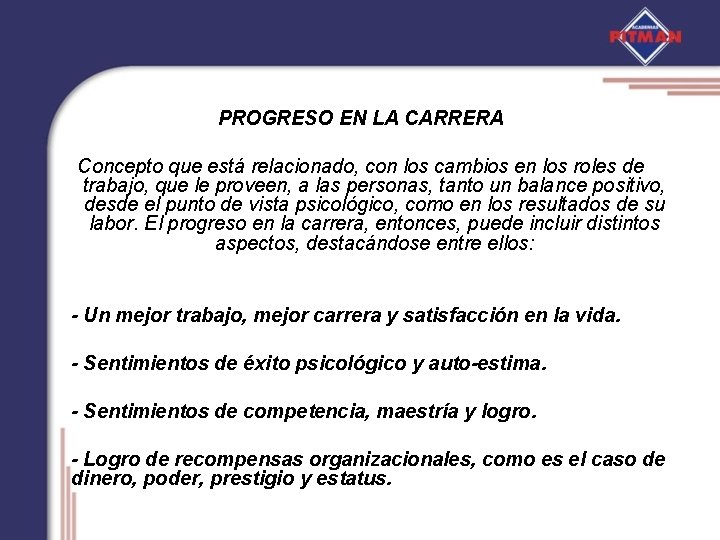 ACADEMIAS PITMAN

PROGRESO EN LA CARRERA

Concepto que está relacionado, con los cambios en los roles de trabajo, que le proveen, a las personas, tanto un balance positivo, desde el punto de vista psicológico, como en los resultados de su labor. El progreso en la carrera, entonces, puede incluir distintos aspectos, destacándose entre ellos:

- Un mejor trabajo, mejor carrera y satisfacción en la vida.

- Sentimientos de éxito psicológico y auto-estima.

- Sentimientos de competencia, maestría y logro.

- Logro de recompensas organizacionales, como es el caso de dinero, poder, prestigio y estatus.